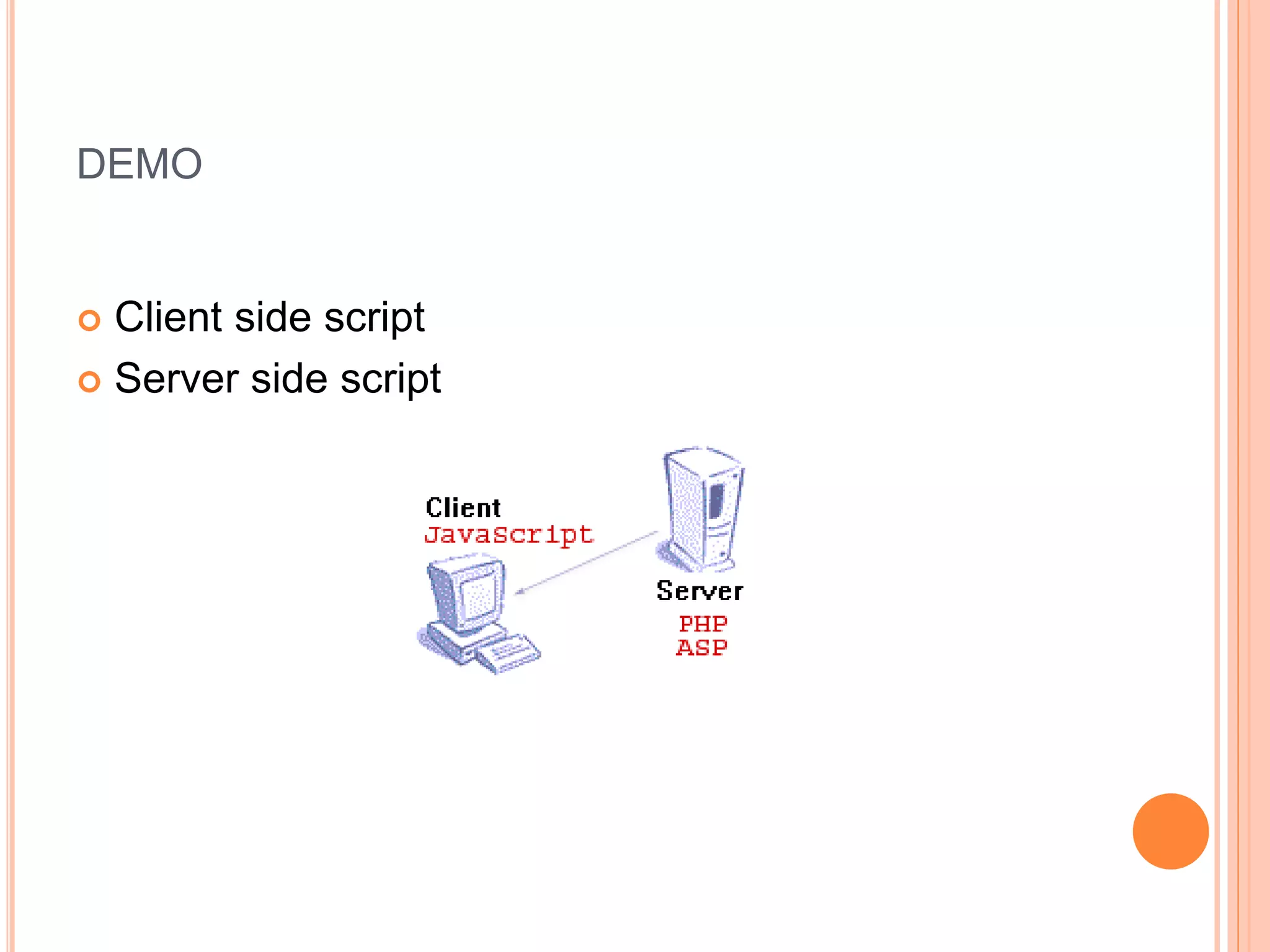 DEMO

Client side script
Server side script

Client
JavaScript

Server
PHP
ASP